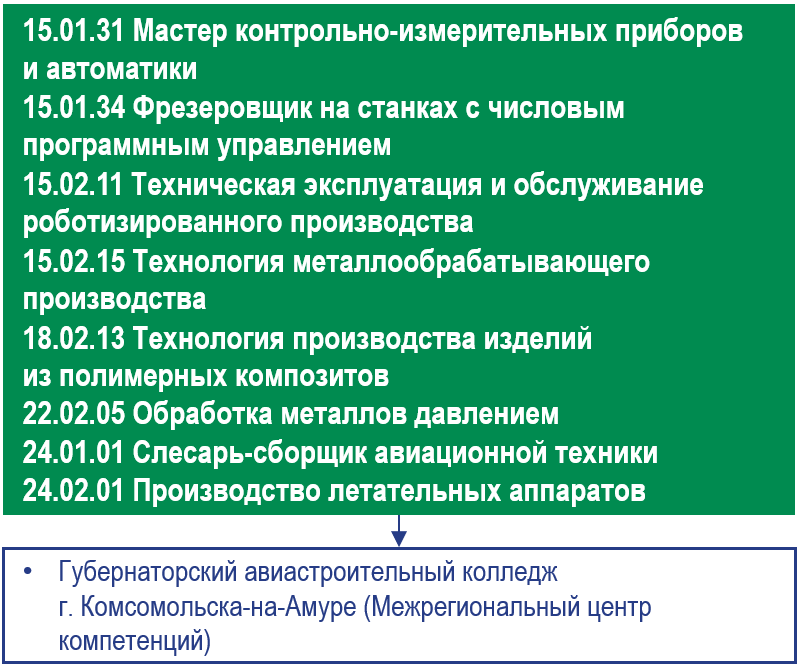 15.01.31 Мастер контрольно-измерительных приборов и автоматики
15.01.34 Фрезеровщик на станках с числовым программным управлением
15.02.11 Техническая эксплуатация и обслуживание роботизированного производства
15.02.15 Технология металлообрабатывающего производства
18.02.13 Технология производства изделий из полимерных композитов
22.02.05 Обработка металлов давлением
24.01.01 Слесарь-сборщик авиационной техники
24.02.01 Производство летательных аппаратов

• Губернаторский авиастроительный колледж г. Комсомольска-на-Амуре (Межрегиональный центр компетенций)